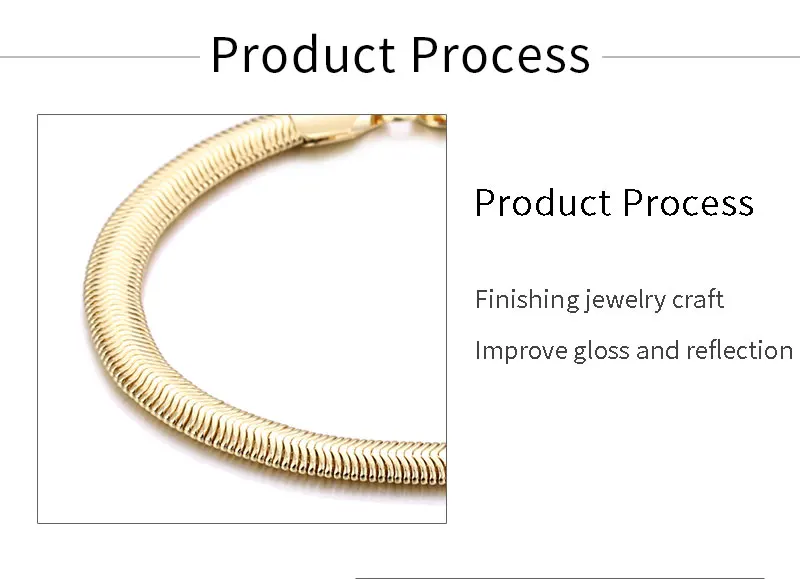 Product Process

Product Process

Finishing jewelry craft

Improve gloss and reflection